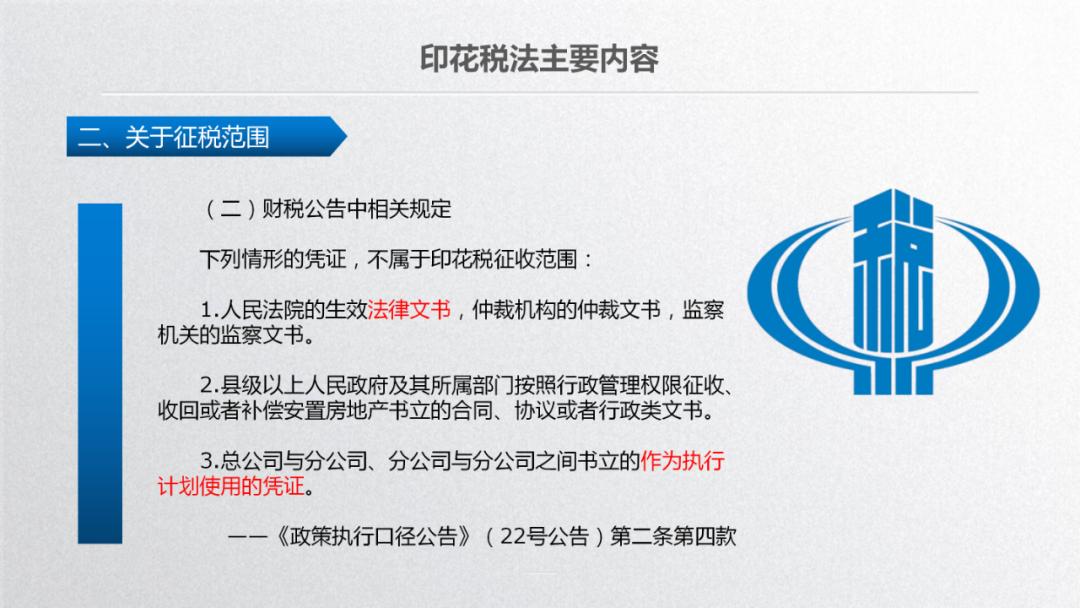 印花税法主要内容

二、关于征税范围

（二）财税公告中相关规定

下列情形的凭证，不属于印花税征收范围：

1.人民法院的生效法律文书，仲裁机构的仲裁文书，监察机关的监察文书。

2.县级以上人民政府及其所属部门按照行政管理权限征收、收回或者补偿安置房地产书立的合同、协议或者行政类文书。

3.总公司与分公司、分公司与分公司之间书立的作为执行计划使用的凭证。

——《政策执行口径公告》（22号公告）第二条第四款

税